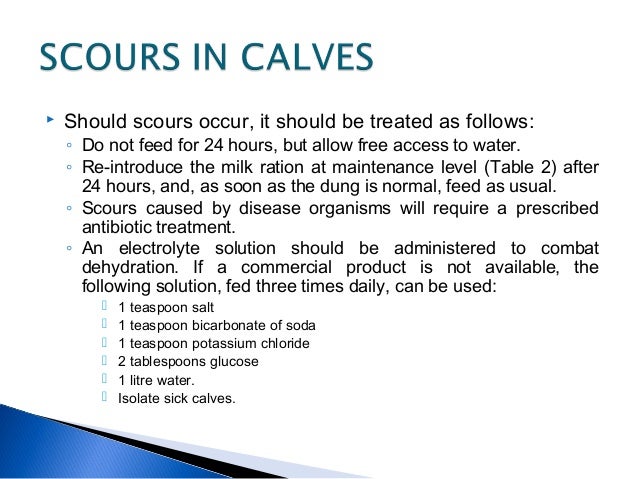 SCOURS IN CALVES

Should scours occur, it should be treated as follows:

Do not feed for 24 hours, but allow free access to water.

Re-introduce the milk ration at maintenance level (Table 2) after 24 hours, and, as soon as the dung is normal, feed as usual.

Scours caused by disease organisms will require a prescribed antibiotic treatment.

An electrolyte solution should be administered to combat dehydration. If a commercial product is not available, the following solution, fed three times daily, can be used:

1 teaspoon salt

1 teaspoon bicarbonate of soda

1 teaspoon potassium chloride

2 tablespoons glucose

1 litre water.

Isolate sick calves.